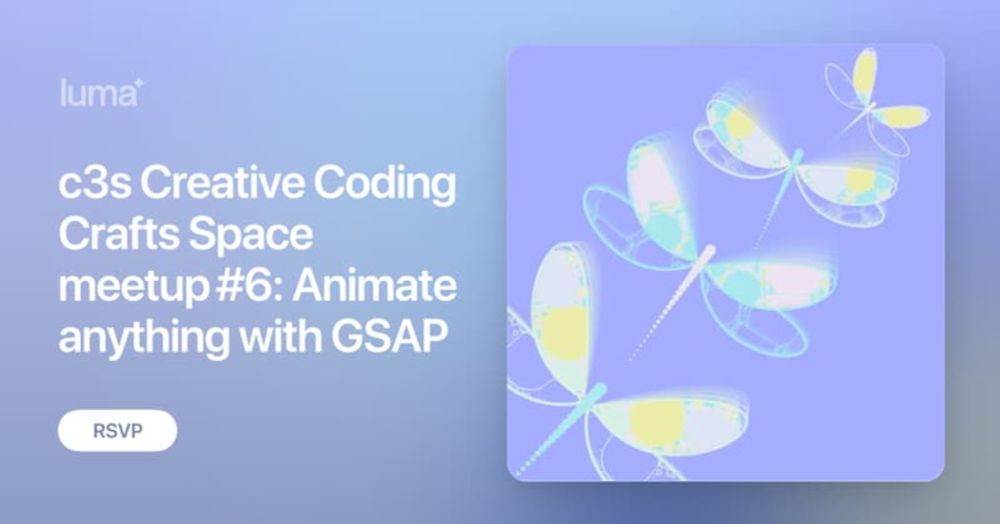 luma

c3s Creative Coding Crafts Space meetup #6: Animate anything with GSAP

RSVP